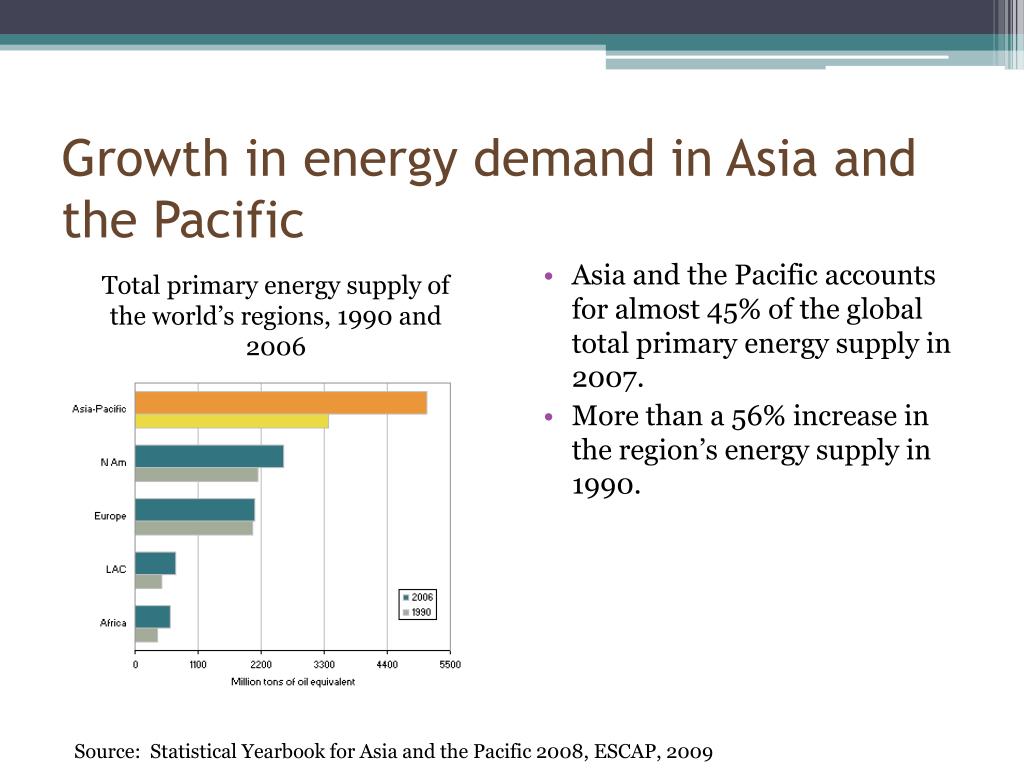 Growth in energy demand in Asia and the Pacific

Total primary energy supply of the world's regions, 1990 and 2006

Asia-Pacific
N Am
Europe
LAC
Africa

2006
1990

0 1100 2200 3300 4400 5500
Million tons of oil equivalent

• Asia and the Pacific accounts for almost 45% of the global total primary energy supply in 2007.
• More than a 56% increase in the region's energy supply in 1990.

Source: Statistical Yearbook for Asia and the Pacific 2008, ESCAP, 2009